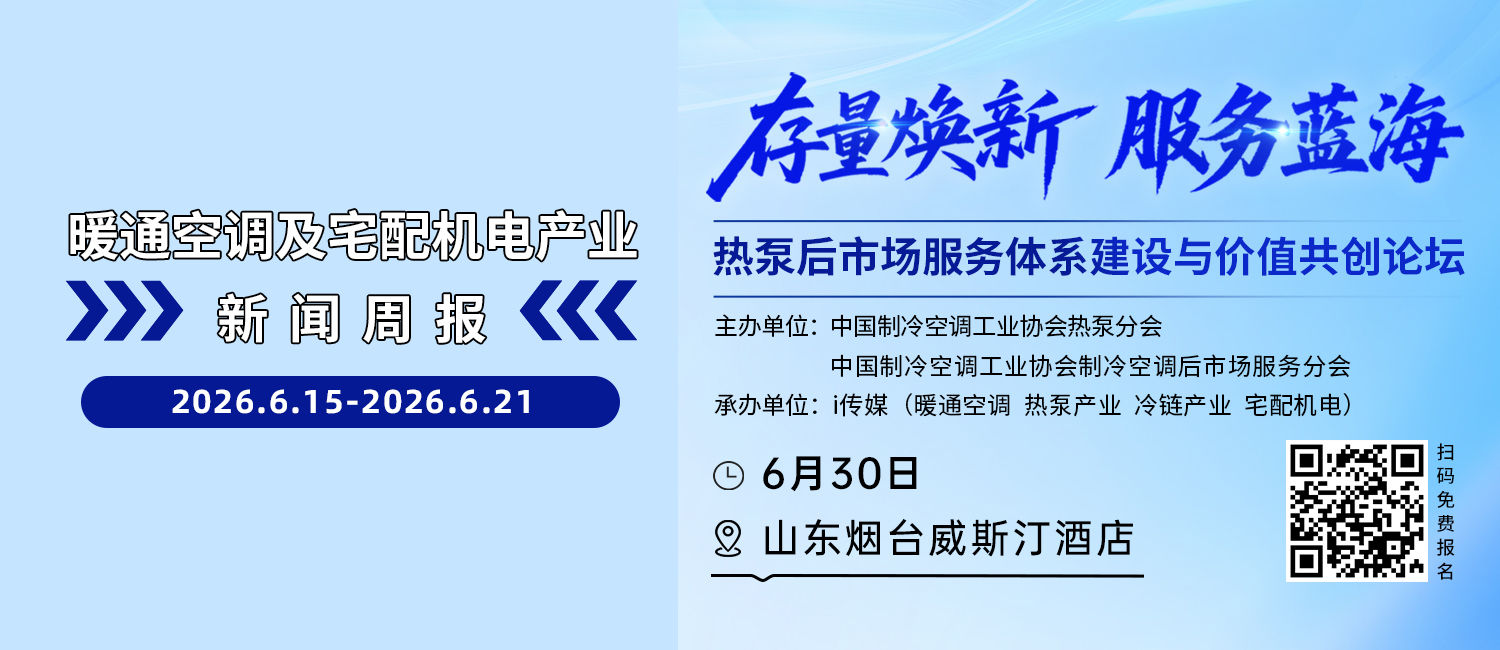 暖通空调及宅配机电产业

新闻周报

2026.6.15-2026.6.21

存量焕新 服务蓝海

热泵后市场服务体系建设与价值共创论坛

主办单位：中国制冷空调工业协会热泵分会
中国制冷空调工业协会制冷空调后市场服务分会
承办单位：i传媒（暖通空调 热泵产业 冷链产业 宅配机电）

6月30日

山东烟台威斯汀酒店

扫码免费报名